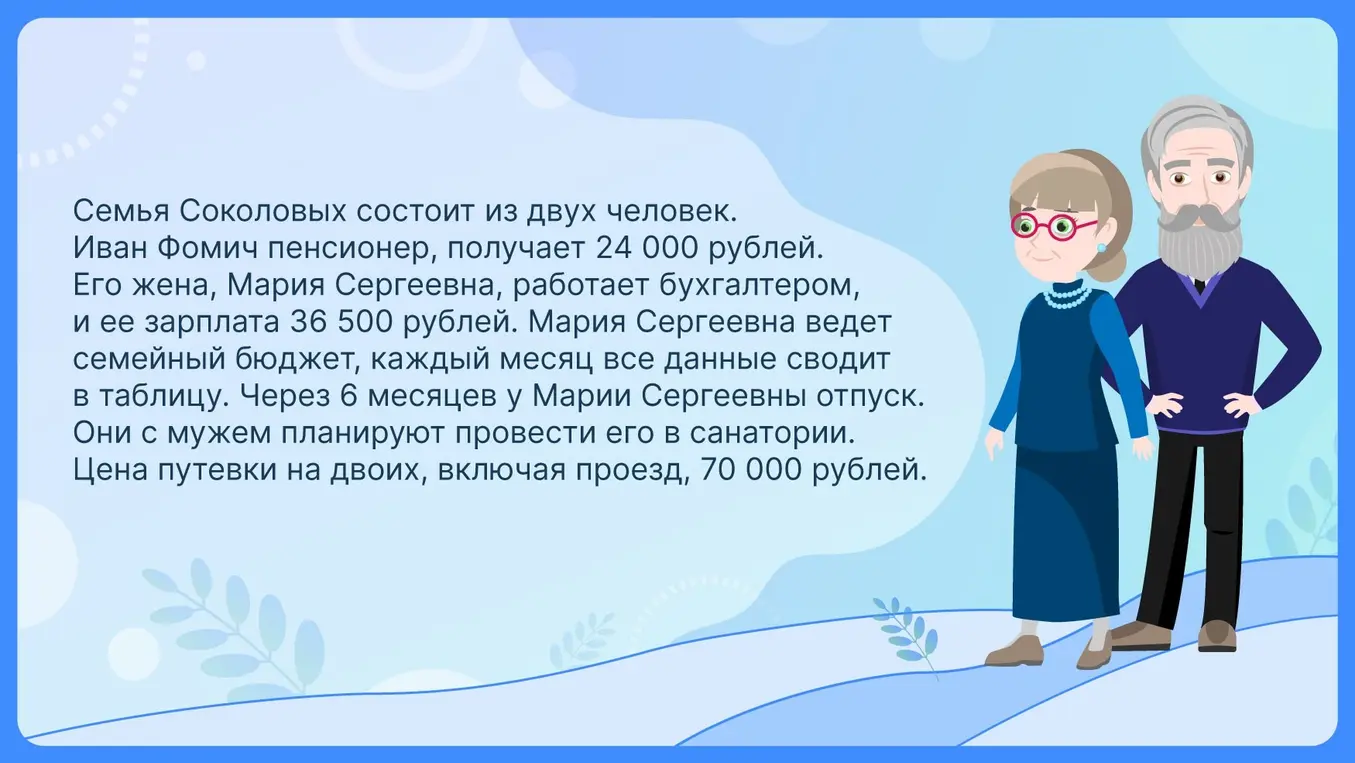 Семья Соколовых состоит из двух человек. Иван Фомич пенсионер, получает 24 000 рублей. Его жена, Мария Сергеевна, работает бухгалтером, и ее зарплата 36 500 рублей. Мария Сергеевна ведет семейный бюджет, каждый месяц все данные сводит в таблицу. Через 6 месяцев у Марии Сергеевны отпуск. Они с мужем планируют провести его в санатории. Цена путевки на двоих, включая проезд, 70 000 рублей.